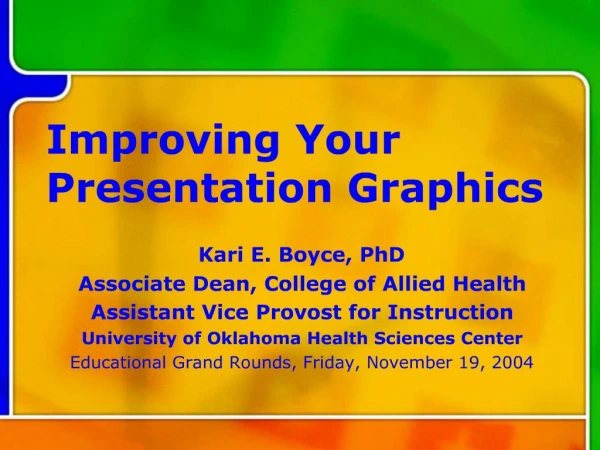 Improving Your Presentation Graphics

Kari E. Boyce, PhD
Associate Dean, College of Allied Health
Assistant Vice Provost for Instruction
University of Oklahoma Health Sciences Center
Educational Grand Rounds, Friday, November 19, 2004